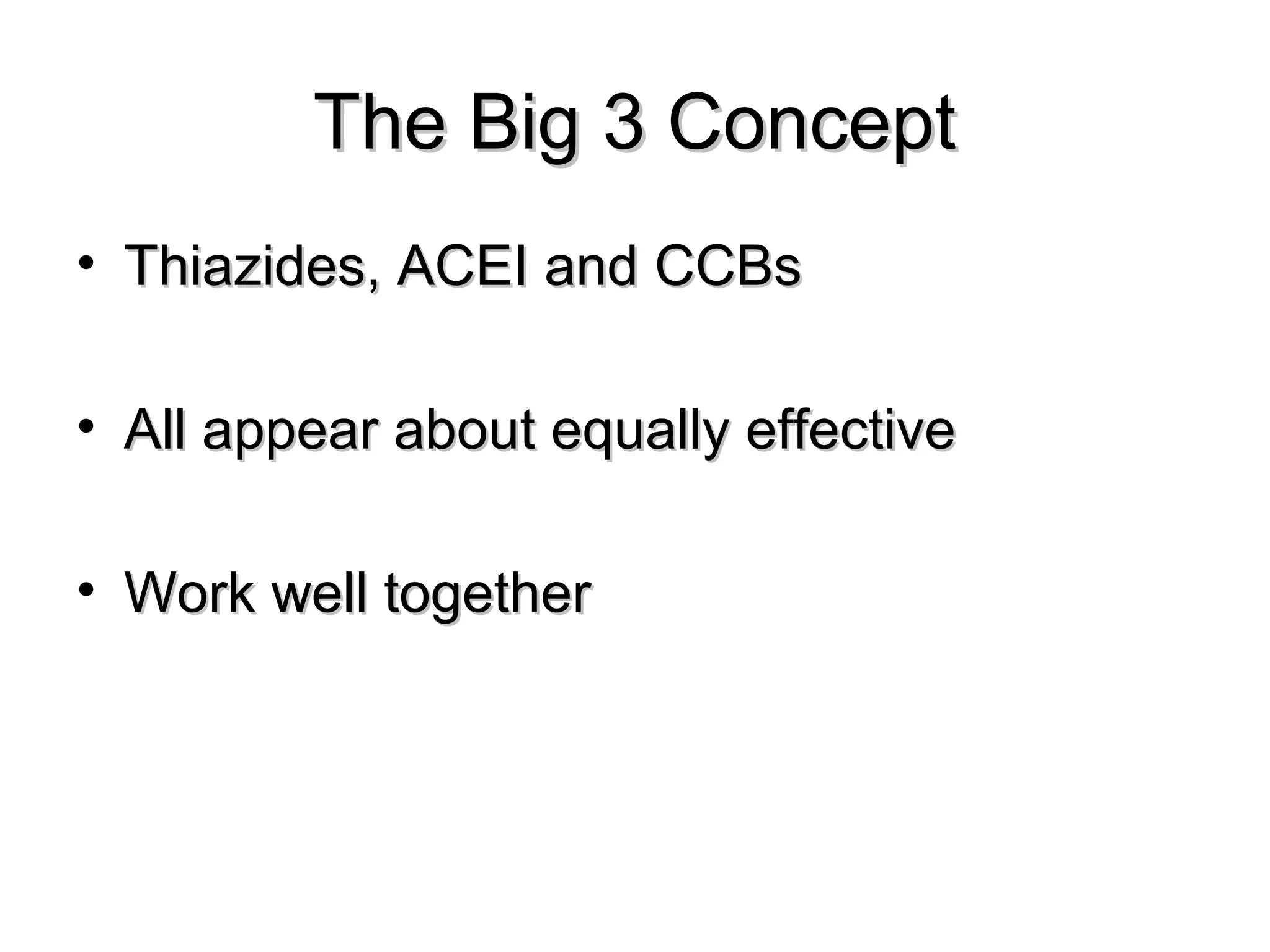 The Big 3 Concept

• Thiazides, ACEI and CCBs

• All appear about equally effective

• Work well together